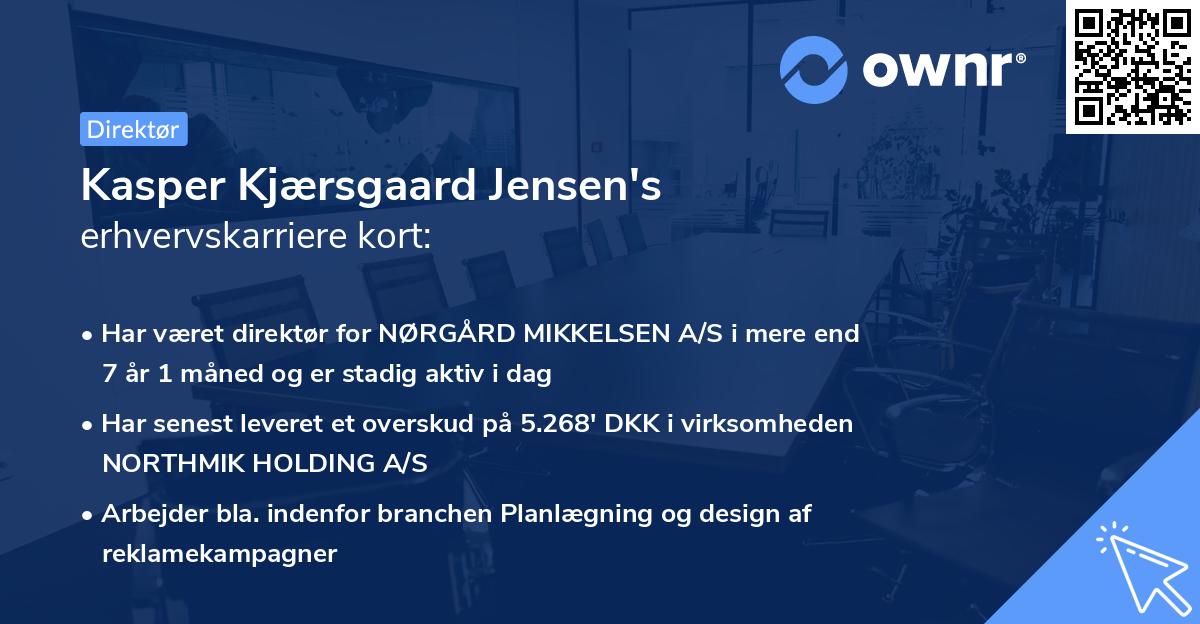 ownr®

Direktør

Kasper Kjærsgaard Jensen's
erhvervskarriere kort:

• Har været direktør for NØRGÅRD MIKKELSEN A/S i mere end 7 år 1 måned og er stadig aktiv i dag

• Har senest leveret et overskud på 5.268' DKK i virksomheden NORTHMIK HOLDING A/S

• Arbejder bla. indenfor branchen Planlægning og design af reklamekampagner